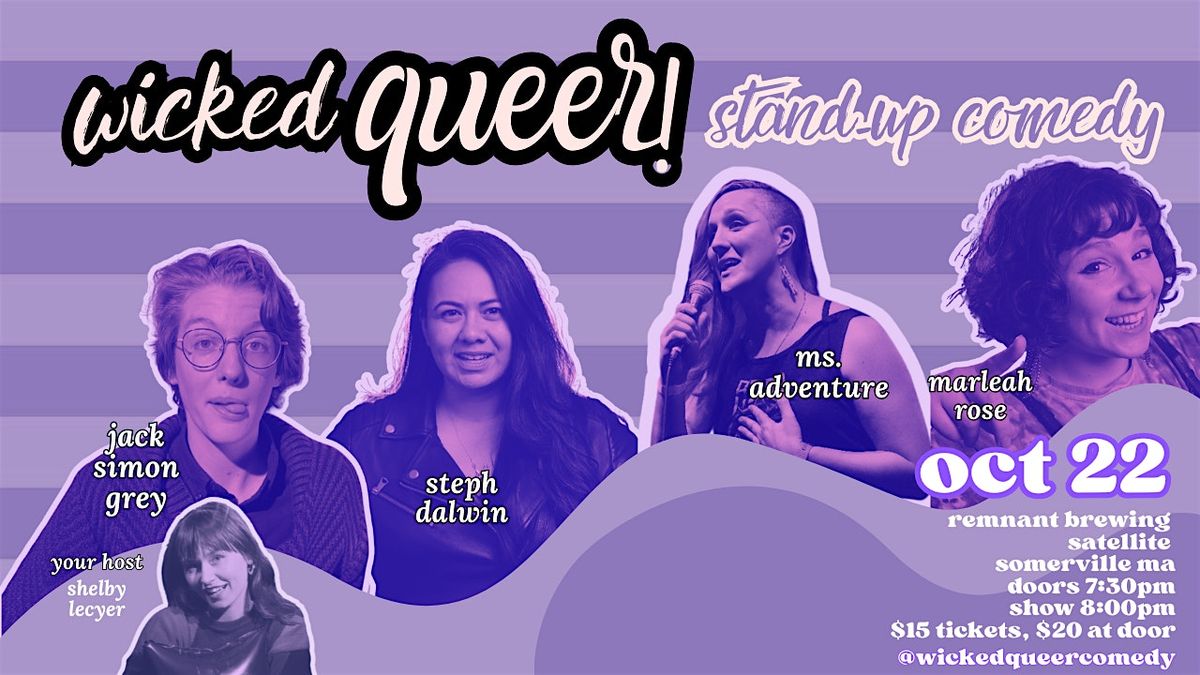 wicked queer! stand-up comedy

jack simon grey

steph dalwin

ms. adventure

marleah rose

your host shelby lecyer

oct 22

remnant brewing satellite
somerville ma
doors 7:30pm
show 8:00pm
$15 tickets, $20 at door

@wickedqueercomedy